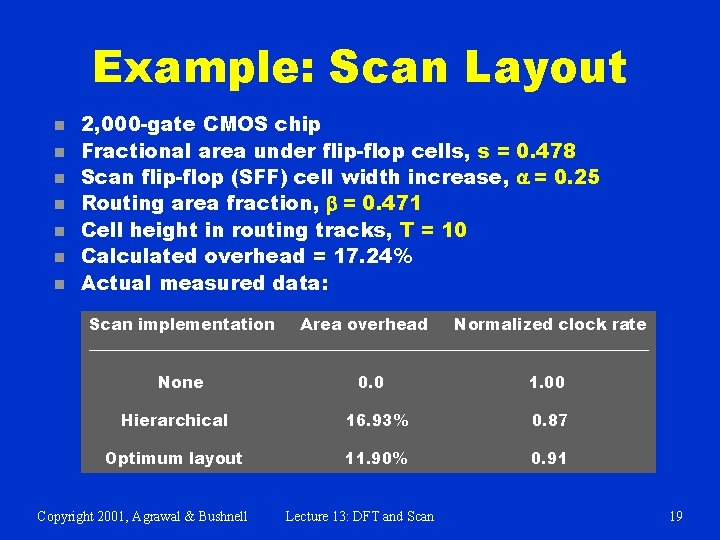 Example: Scan Layout

- 2,000-gate CMOS chip
- Fractional area under flip-flop cells, s = 0.478
- Scan flip-flop (SFF) cell width increase, $\alpha$ = 0.25
- Routing area fraction, $\beta$ = 0.471
- Cell height in routing tracks, T = 10
- Calculated overhead = 17.24%
- Actual measured data:

| Scan implementation | Area overhead | Normalized clock rate |
|---|---|---|
| None | 0.0 | 1.00 |
| Hierarchical | 16.93% | 0.87 |
| Optimum layout | 11.90% | 0.91 |

Copyright 2001, Agrawal & Bushnell Lecture 13: DFT and Scan 19